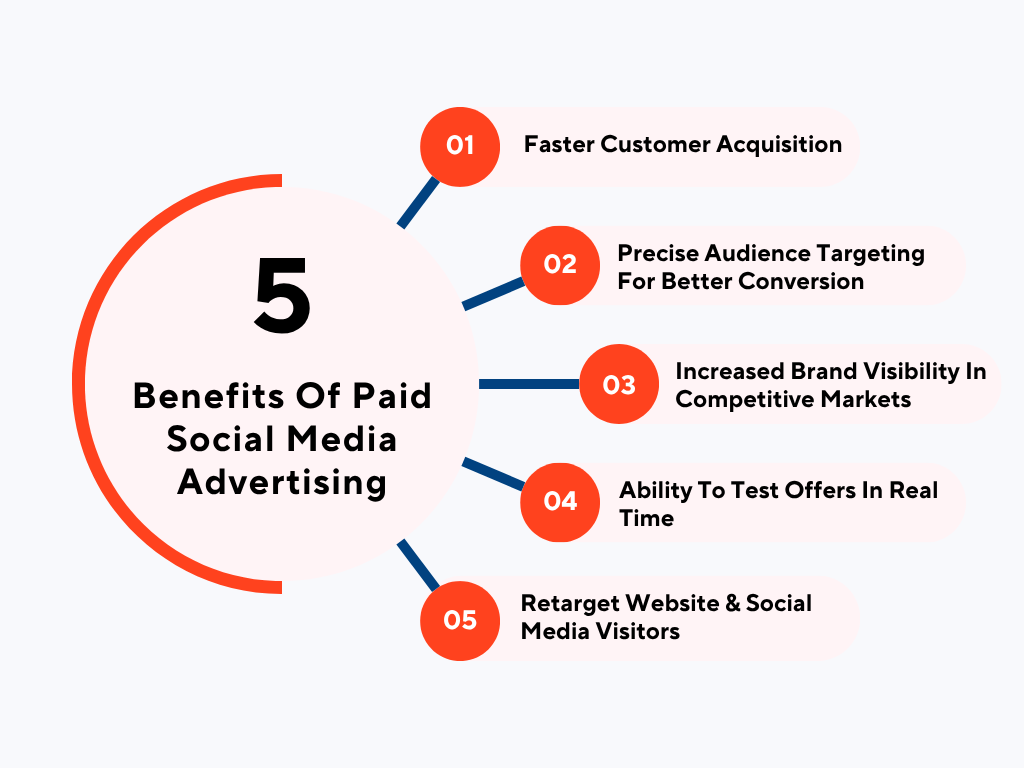 5

Benefits Of Paid Social Media Advertising

01 Faster Customer Acquisition

02 Precise Audience Targeting For Better Conversion

03 Increased Brand Visibility In Competitive Markets

04 Ability To Test Offers In Real Time

05 Retarget Website & Social Media Visitors